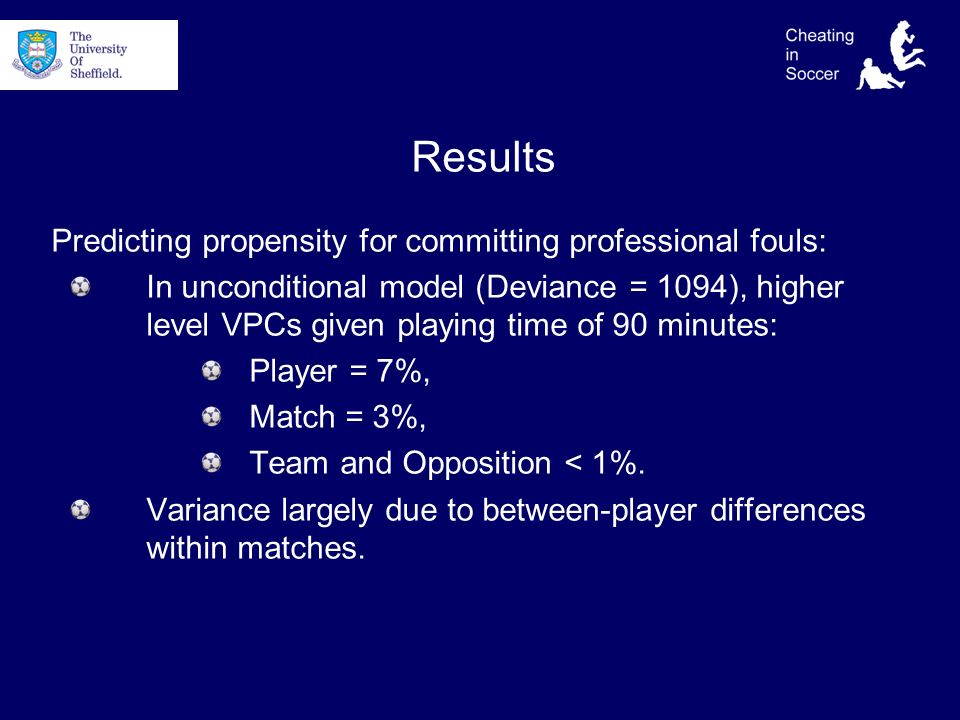 The University Of Sheffield.

Cheating in Soccer

Results

Predicting propensity for committing professional fouls:

In unconditional model (Deviance = 1094), higher level VPCs given playing time of 90 minutes:

Player = 7%,

Match = 3%,

Team and Opposition < 1%.

Variance largely due to between-player differences within matches.